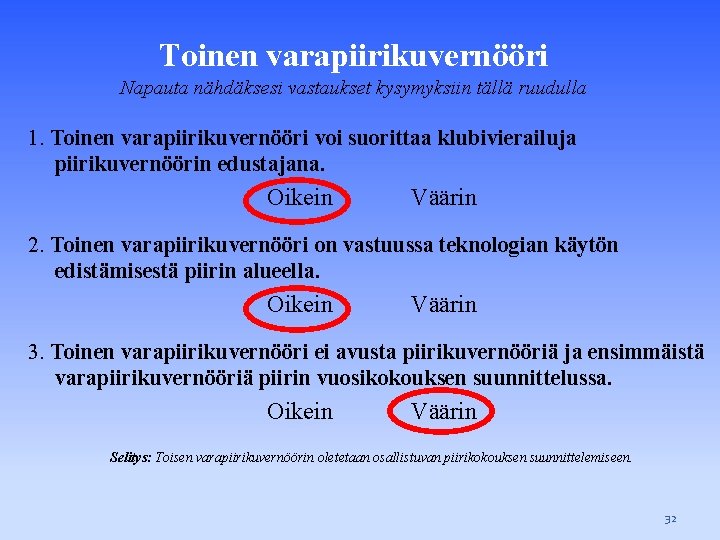 Toinen varapiirikuvernööri

Napauta nähdäksesi vastaukset kysymyksiin tällä ruudulla

1. Toinen varapiirikuvernööri voi suorittaa klubivierailuja piirikuvernöörin edustajana.

Oikein Väärin

2. Toinen varapiirikuvernööri on vastuussa teknologian käytön edistämisestä piirin alueella.

Oikein Väärin

3. Toinen varapiirikuvernööri ei avusta piirikuvernööriä ja ensimmäistä varapiirikuvernööriä piirin vuosikokouksen suunnittelussa.

Oikein Väärin

Selitys: Toisen varapiirikuvernöörin oletetaan osallistuvan piirikokouksen suunnittelemiseen.

32